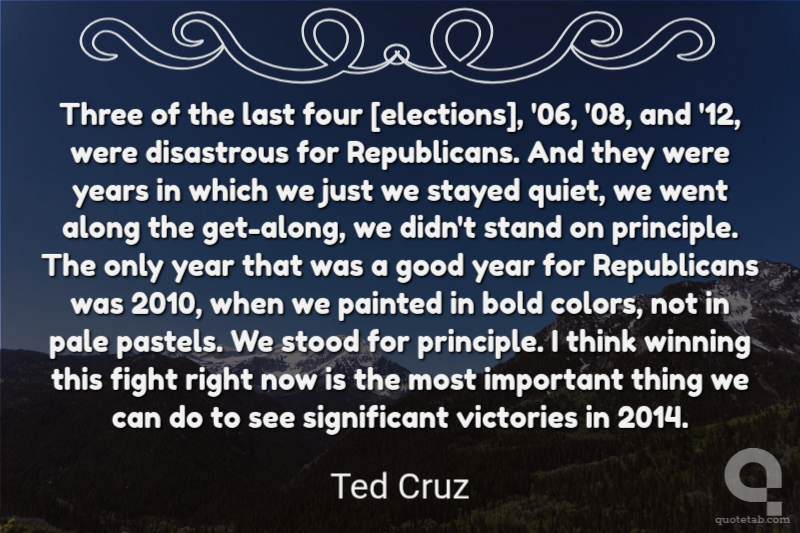 Three of the last four [elections], '06, '08, and '12, were disastrous for Republicans. And they were years in which we just we stayed quiet, we went along the get-along, we didn't stand on principle. The only year that was a good year for Republicans was 2010, when we painted in bold colors, not in pale pastels. We stood for principle. I think winning this fight right now is the most important thing we can do to see significant victories in 2014.

Ted Cruz

quotetab.com